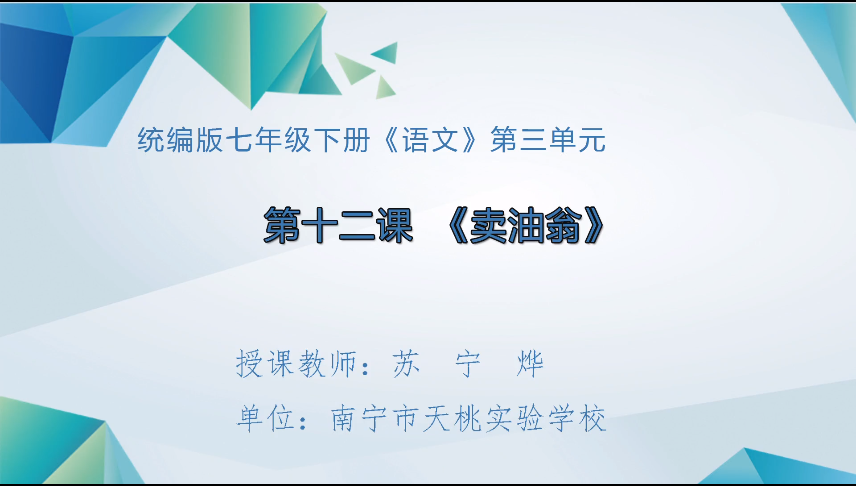 统编版七年级下册《语文》第三单元

第十二课 《卖油翁》

授课教师：苏 宁 烨

单位：南宁市天桃实验学校